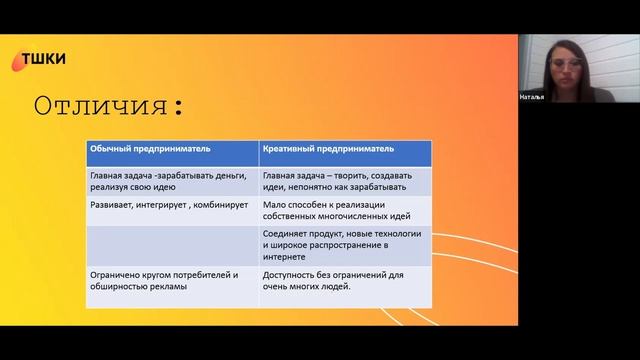 ТШКИ

Отличия:

| Обычный предприниматель | Креативный предприниматель |
|---|---|
| Главная задача -зарабатывать деньги, реализуя свою идею | Главная задача – творить, создавать идеи, непонятно как зарабатывать |
| Развивает, интегрирует , комбинирует | Мало способен к реализации собственных многочисленных идей |
| | Соединяет продукт, новые технологии и широкое распространение в интернете |
| Ограничено кругом потребителей и обширностью рекламы | Доступность без ограничений для очень многих людей. |

Наталья